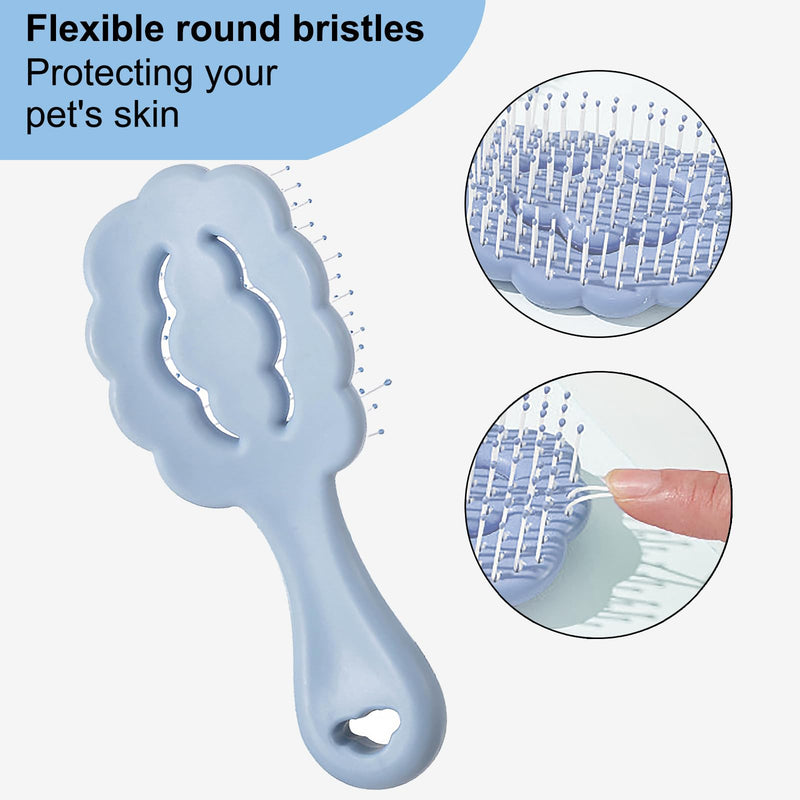 Flexible round bristles
Protecting your pet's skin